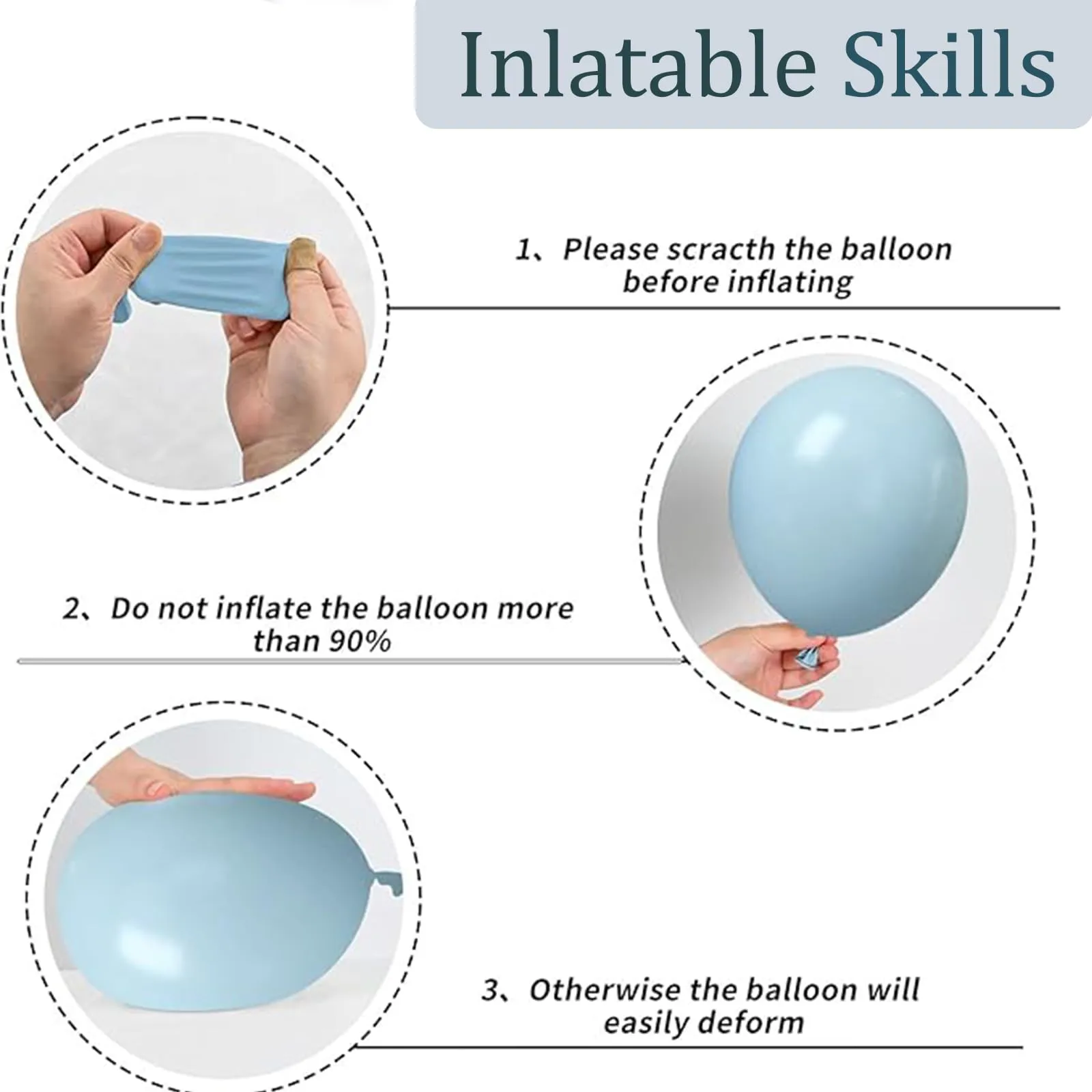 Inlatable Skills

1、Please scracth the balloon before inflating

2、Do not inflate the balloon more than 90%

3、Otherwise the balloon will easily deform